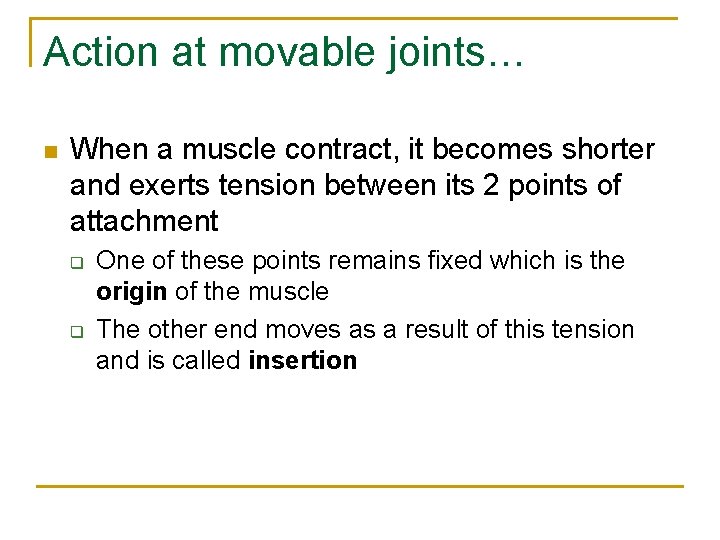 Action at movable joints…

When a muscle contract, it becomes shorter and exerts tension between its 2 points of attachment

One of these points remains fixed which is the origin of the muscle

The other end moves as a result of this tension and is called insertion